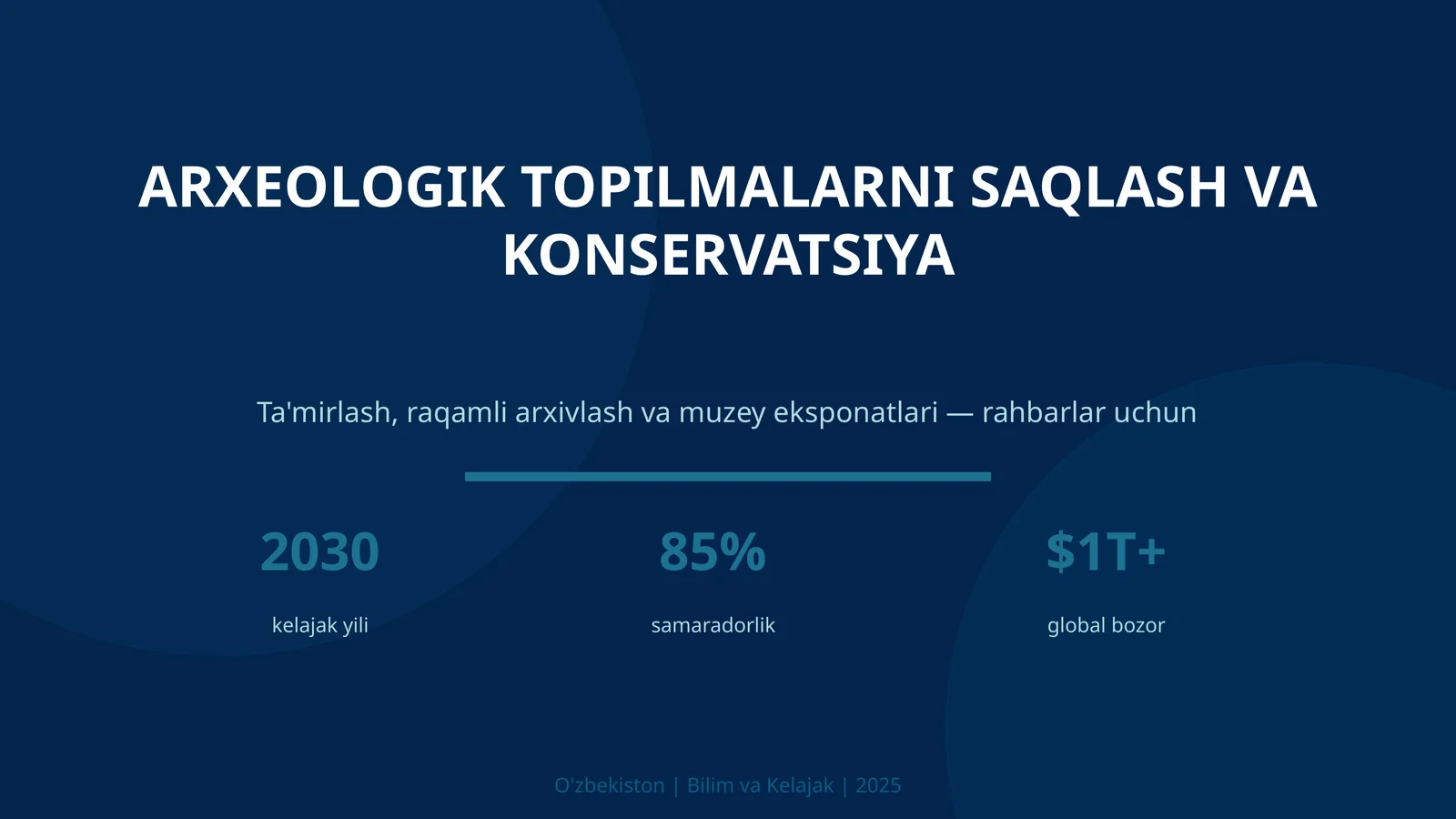 ARXEOLOGIK TOPILMALARNI SAQLASH VA KONSERVATSIYA

Ta'mirlash, raqamli arxivlash va muzey eksponatlari — rahbarlar uchun

2030
kelajak yili

85%
samaradorlik

\$1T+
global bozor

O'zbekiston | Bilim va Kelajak | 2025